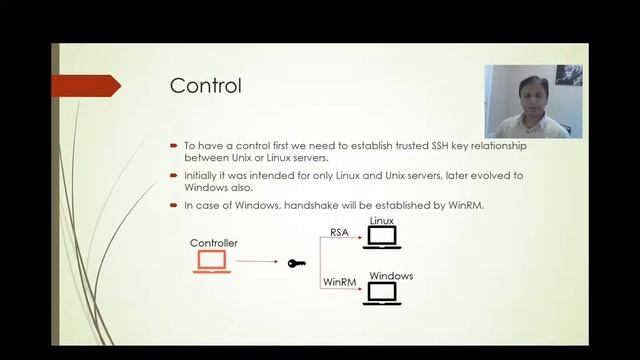 Control

To have a control first we need to establish trusted SSH key relationship between Unix or Linux servers.

Initially it was intended for only Linux and Unix servers, later evolved to Windows also.

In case of Windows, handshake will be established by WinRM.

Controller

RSA

Linux

WinRM

Windows